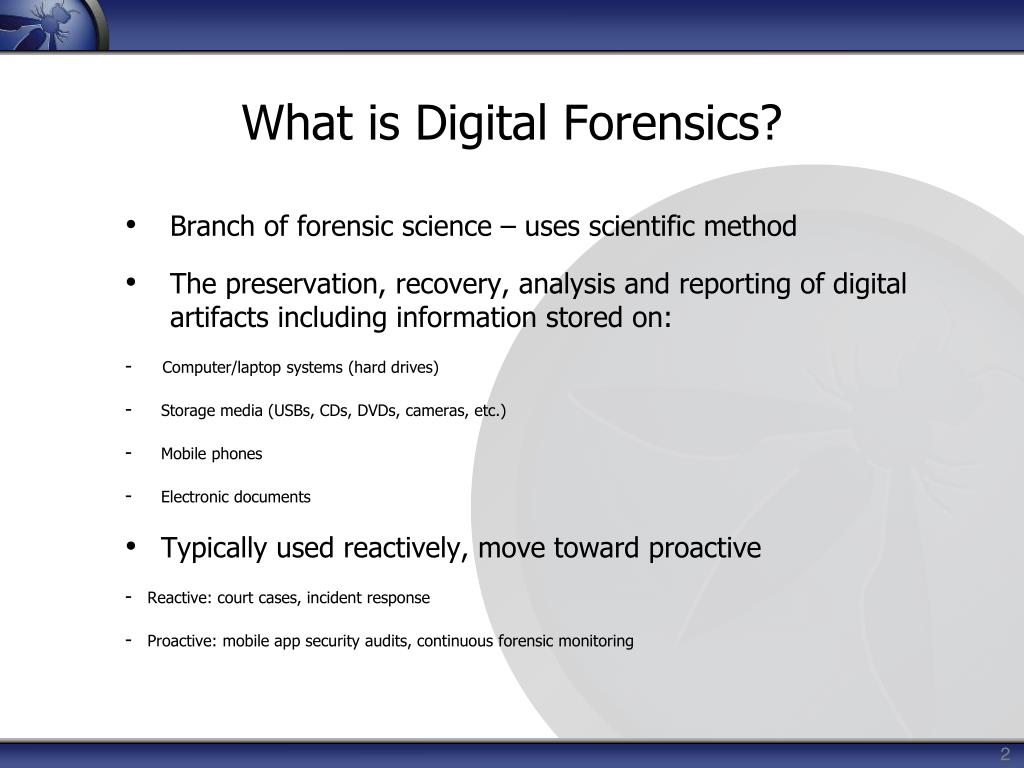 What is Digital Forensics?

• Branch of forensic science – uses scientific method

• The preservation, recovery, analysis and reporting of digital artifacts including information stored on:

- Computer/laptop systems (hard drives)

- Storage media (USBs, CDs, DVDs, cameras, etc.)

- Mobile phones

- Electronic documents

• Typically used reactively, move toward proactive

- Reactive: court cases, incident response

- Proactive: mobile app security audits, continuous forensic monitoring

2